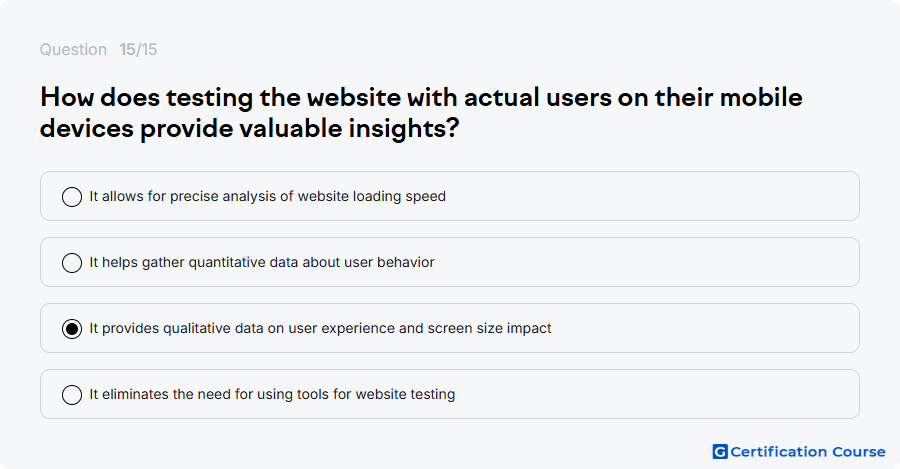 Question 15/15

How does testing the website with actual users on their mobile devices provide valuable insights?

It allows for precise analysis of website loading speed

It helps gather quantitative data about user behavior

It provides qualitative data on user experience and screen size impact

It eliminates the need for using tools for website testing

G Certification Course